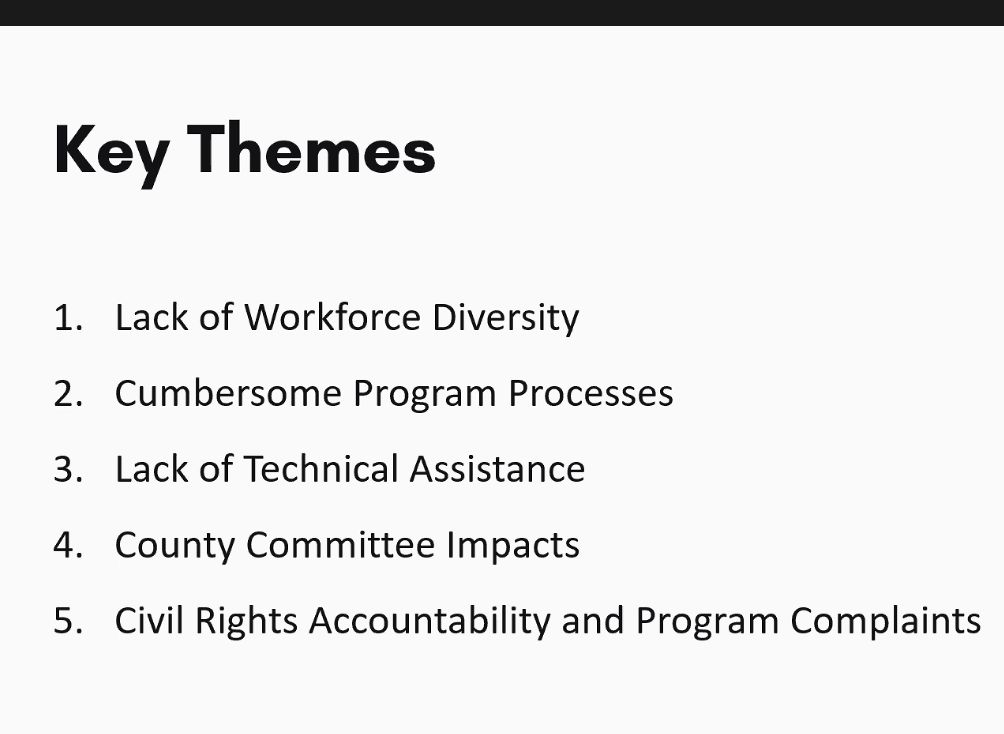 Key Themes

1. Lack of Workforce Diversity
2. Cumbersome Program Processes
3. Lack of Technical Assistance
4. County Committee Impacts
5. Civil Rights Accountability and Program Complaints